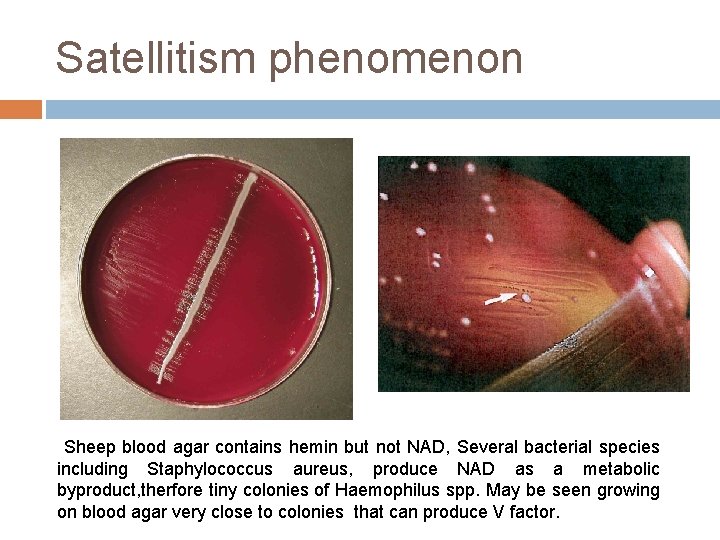 Satellitism phenomenon

Sheep blood agar contains hemin but not NAD, Several bacterial species including Staphylococcus aureus, produce NAD as a metabolic byproduct,therfore tiny colonies of Haemophilus spp. May be seen growing on blood agar very close to colonies that can produce V factor.